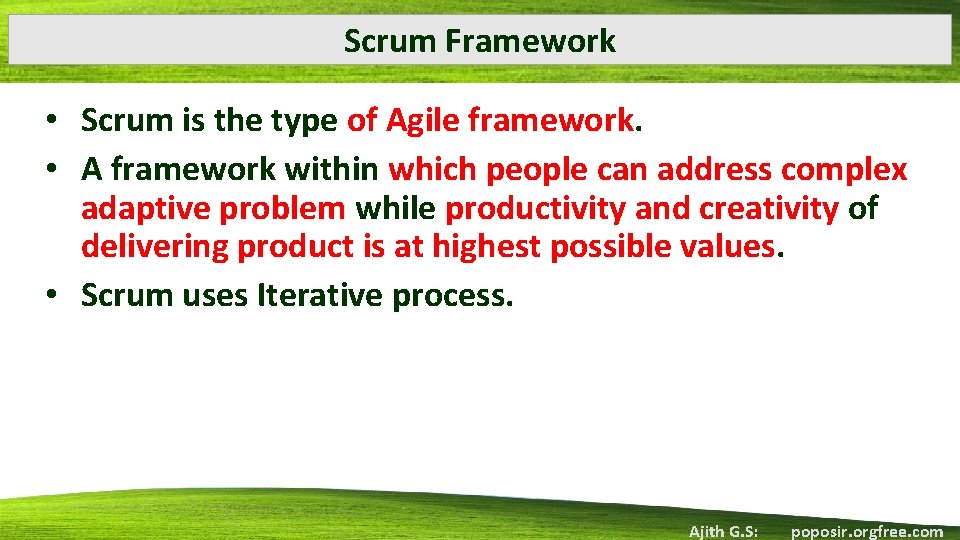 Scrum Framework

• Scrum is the type of Agile framework.
• A framework within which people can address complex adaptive problem while productivity and creativity of delivering product is at highest possible values.
• Scrum uses Iterative process.

Ajith G.S: poposir.orgfree.com